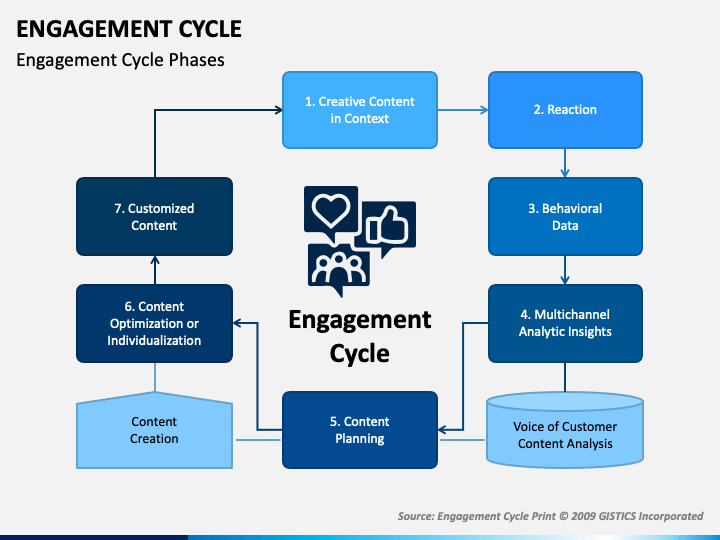 ENGAGEMENT CYCLE

Engagement Cycle Phases

1. Creative Content in Context

2. Reaction

3. Behavioral Data

4. Multichannel Analytic Insights

Voice of Customer Content Analysis

5. Content Planning

Content Creation

6. Content Optimization or Individualization

7. Customized Content

Engagement Cycle

Source: Engagement Cycle Print © 2009 GISTICS Incorporated